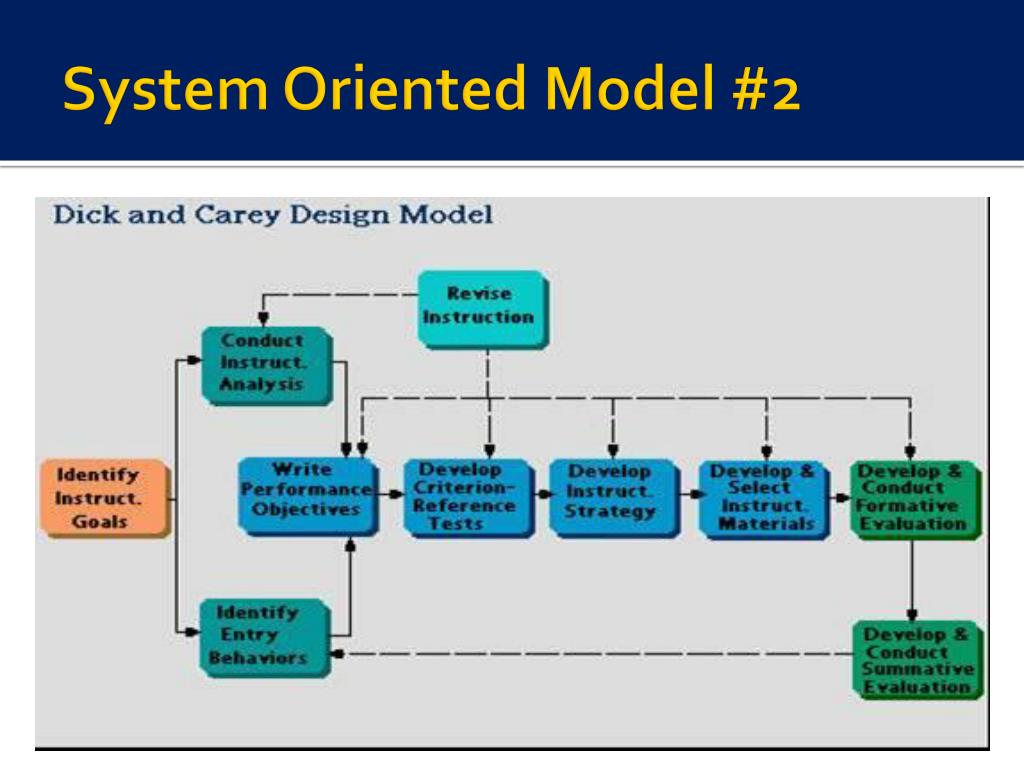 System Oriented Model #2

Dick and Carey Design Model

Revise Instruction

Conduct Instruct. Analysis

Identify Instruct. Goals

Write Performance Objectives

Develop Criterion-Reference Tests

Develop Instruct. Strategy

Develop & Select Instruct. Materials

Develop & Conduct Formative Evaluation

Identify Entry Behaviors

Develop & Conduct Summative Evaluation